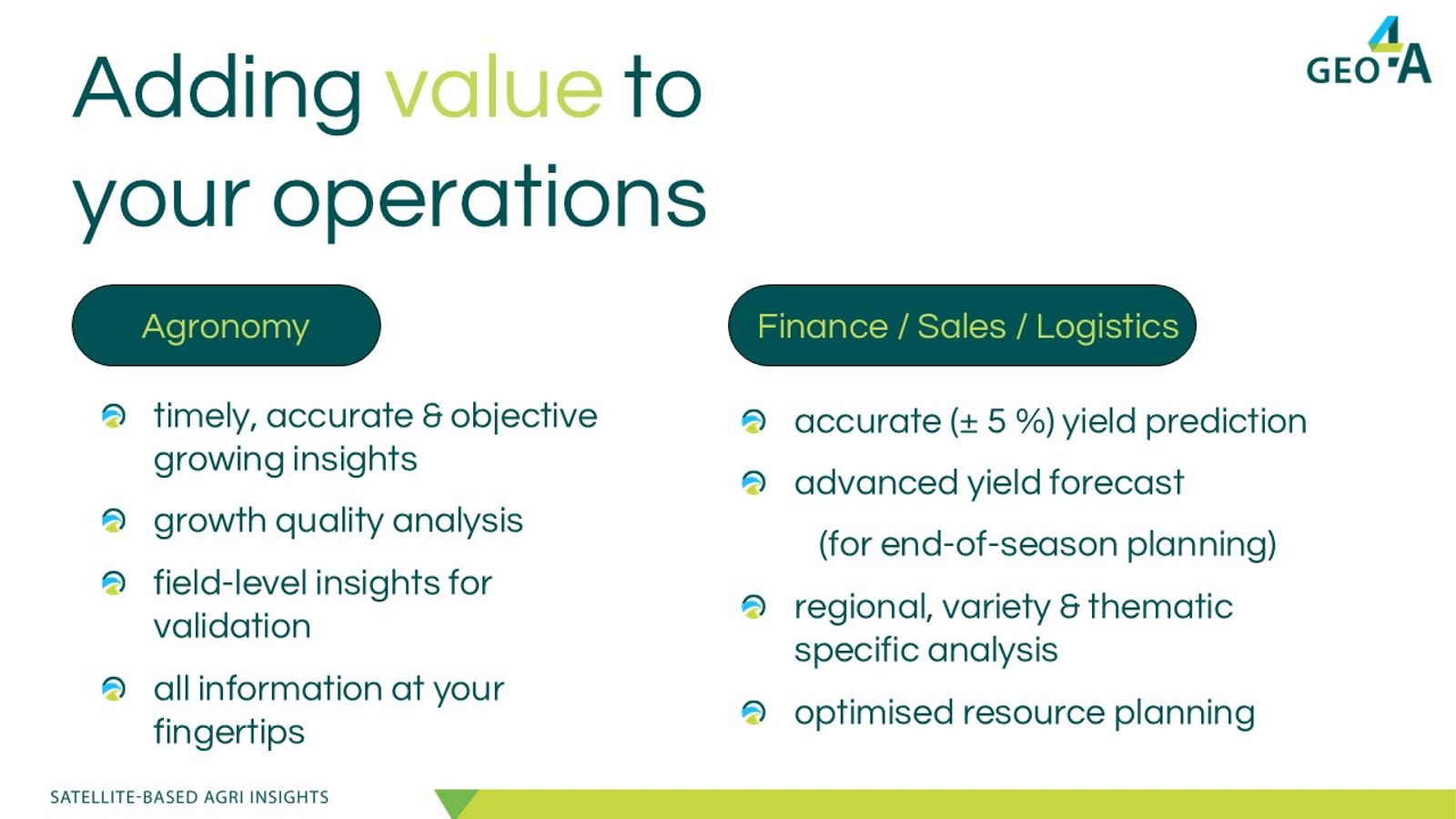 Adding value to your operations

GEO4A

Agronomy

timely, accurate & objective growing insights

growth quality analysis

field-level insights for validation

all information at your fingertips

Finance / Sales / Logistics

accurate (± 5 %) yield prediction

advanced yield forecast

(for end-of-season planning)

regional, variety & thematic specific analysis

optimised resource planning

SATELLITE-BASED AGRI INSIGHTS